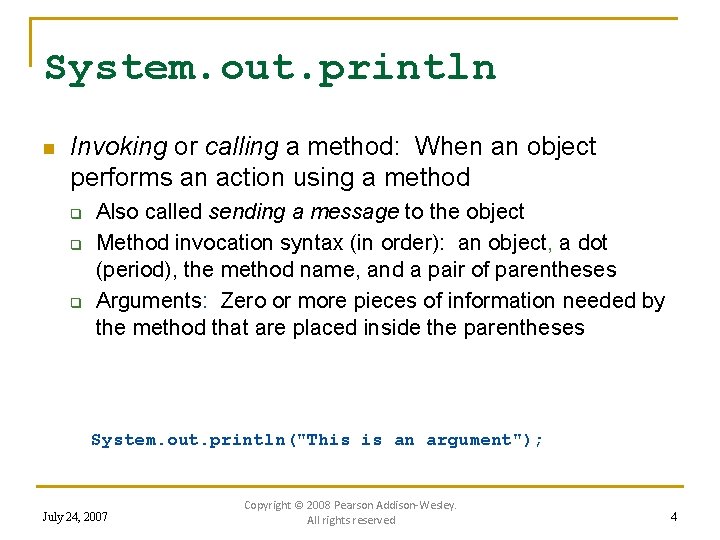 System.out.println

Invoking or calling a method: When an object performs an action using a method

Also called sending a message to the object

Method invocation syntax (in order): an object, a dot (period), the method name, and a pair of parentheses

Arguments: Zero or more pieces of information needed by the method that are placed inside the parentheses

System.out.println("This is an argument");

July 24, 2007

Copyright © 2008 Pearson Addison-Wesley. All rights reserved

4